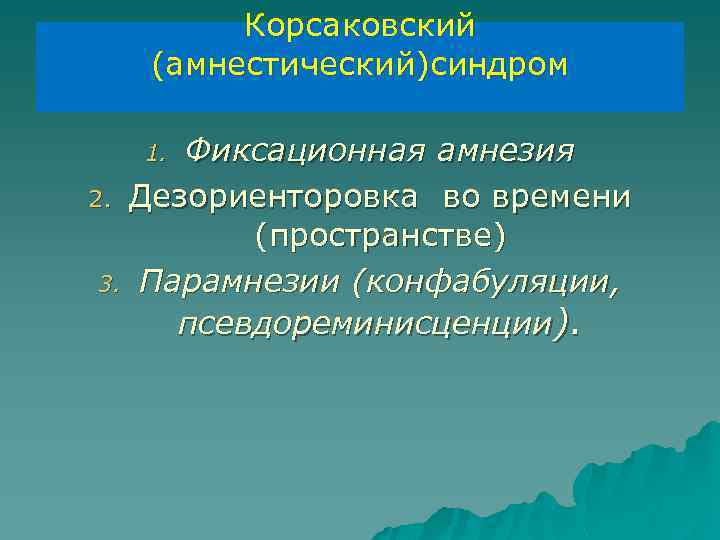 Корсаковский (амнестический)синдром

1. Фиксационная амнезия
2. Дезориенторовка во времени (пространстве)
3. Парамнезии (конфабуляции, псевдореминисценции).